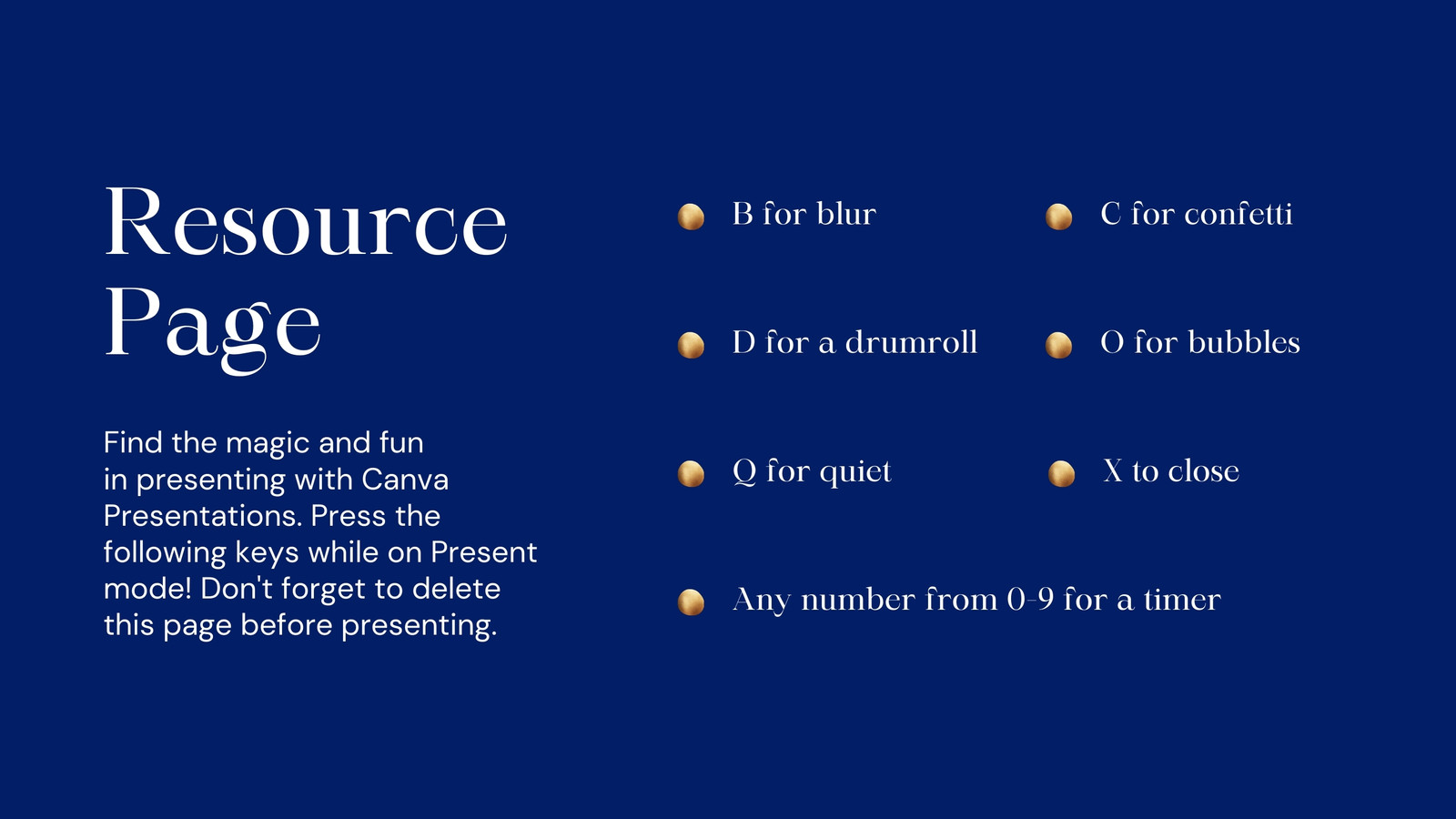 Resource Page

Find the magic and fun in presenting with Canva Presentations. Press the following keys while on Present mode! Don't forget to delete this page before presenting.

B for blur

C for confetti

D for a drumroll

O for bubbles

Q for quiet

X to close

Any number from 0-9 for a timer